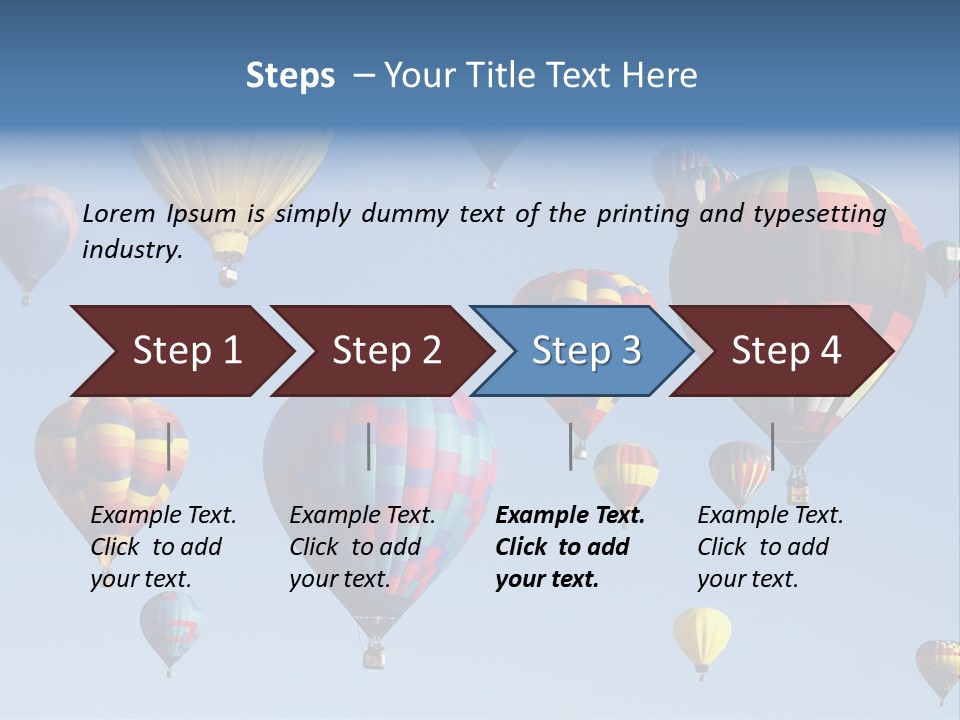 Steps – Your Title Text Here

Lorem Ipsum is simply dummy text of the printing and typesetting industry.

Step 1

Step 2

Step 3

Step 4

Example Text. Click to add your text.

Example Text. Click to add your text.

Example Text. Click to add your text.

Example Text. Click to add your text.